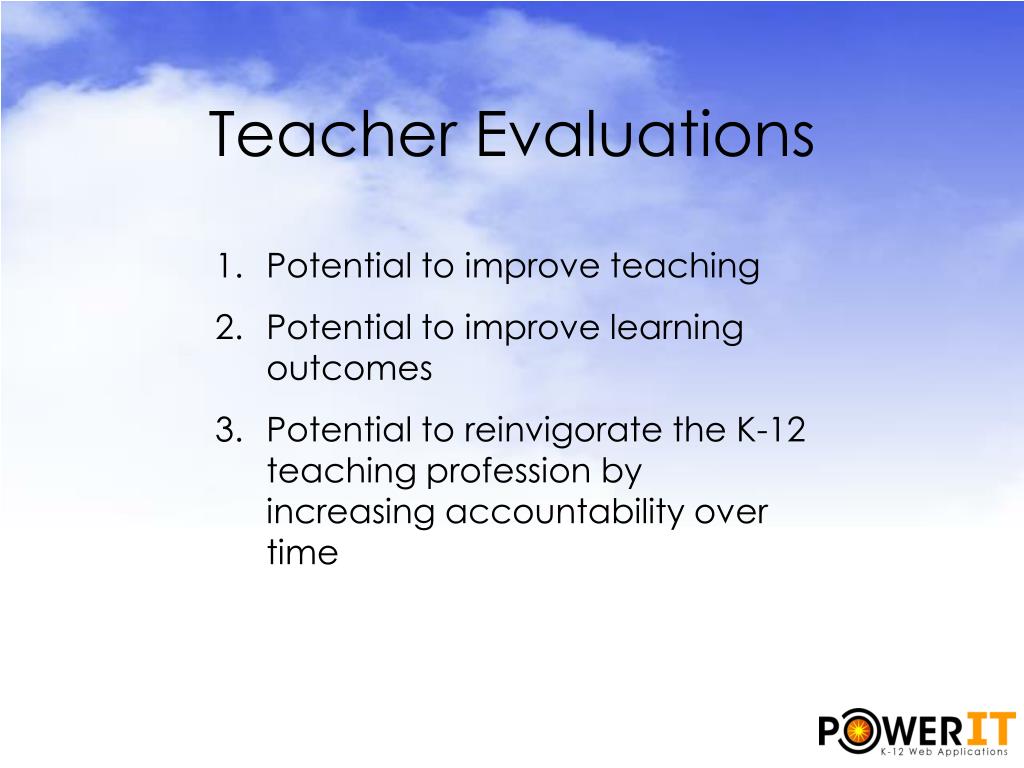 Teacher Evaluations

1. Potential to improve teaching
2. Potential to improve learning outcomes
3. Potential to reinvigorate the K-12 teaching profession by increasing accountability over time

POWERIT
K-12 Web Applications